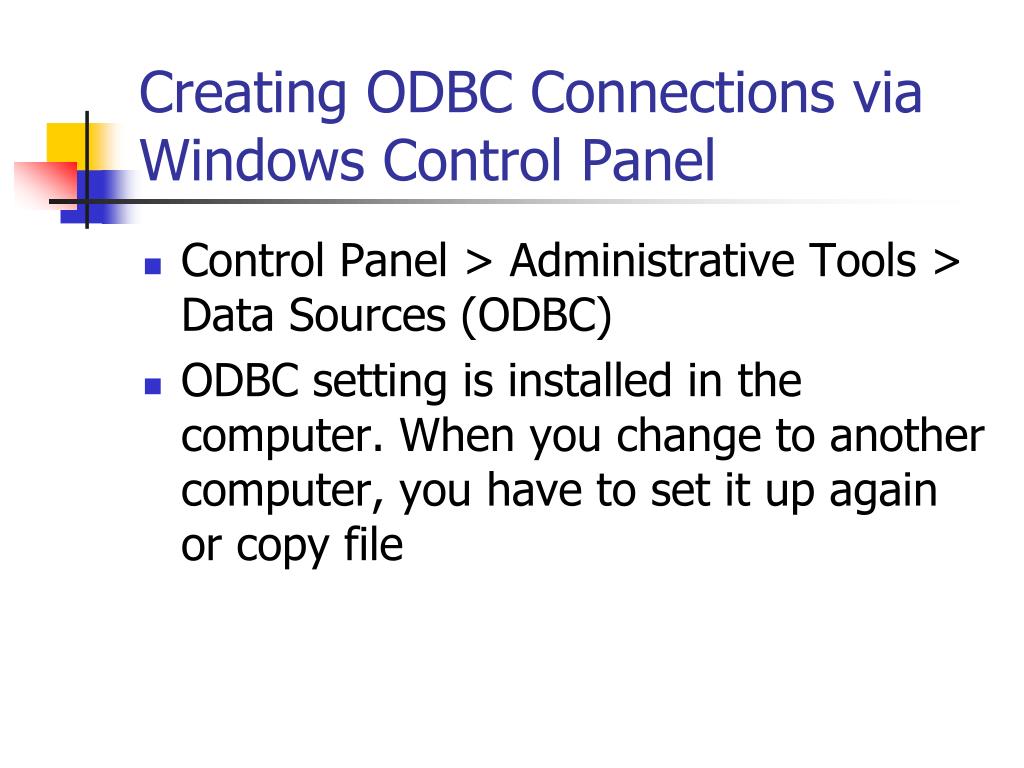 Creating ODBC Connections via Windows Control Panel

- Control Panel > Administrative Tools > Data Sources (ODBC)
- ODBC setting is installed in the computer. When you change to another computer, you have to set it up again or copy file